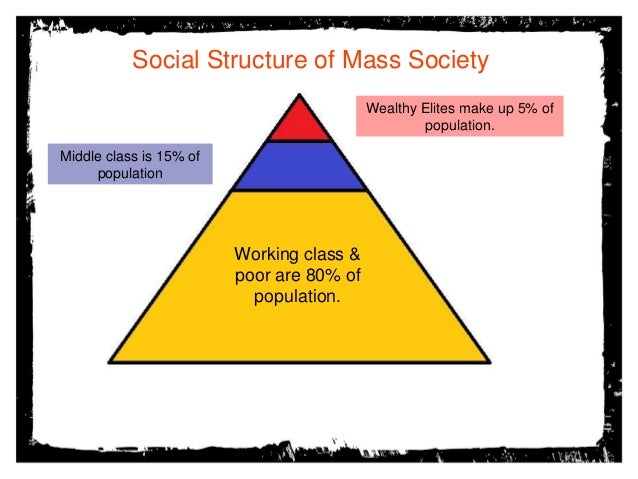 Social Structure of Mass Society

Wealthy Elites make up 5% of population.

Middle class is 15% of population

Working class & poor are 80% of population.